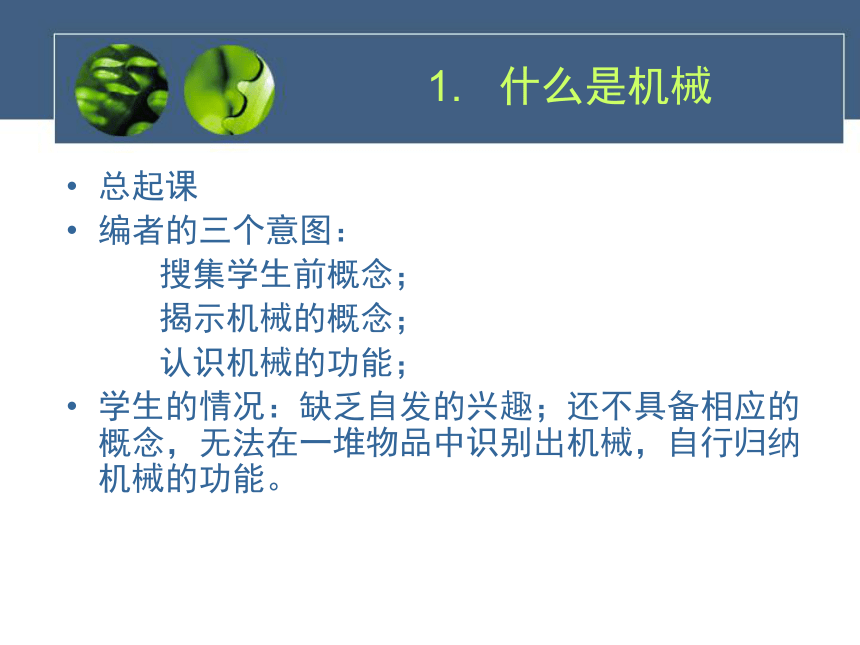 1. 什么是机械

• 总起课
• 编者的三个意图：
搜集学生前概念；
揭示机械的概念；
认识机械的功能；
• 学生的情况：缺乏自发的兴趣；还不具备相应的概念，无法在一堆物品中识别出机械，自行归纳机械的功能。